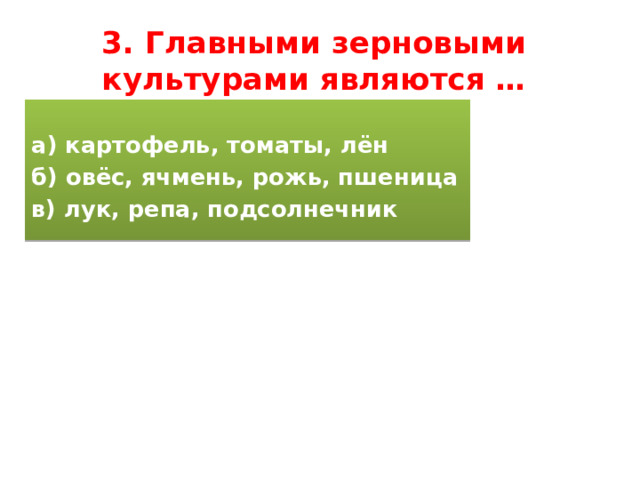 3. Главными зерновыми культурами являются …

а) картофель, томаты, лён
б) овёс, ячмень, рожь, пшеница
в) лук, репа, подсолнечник